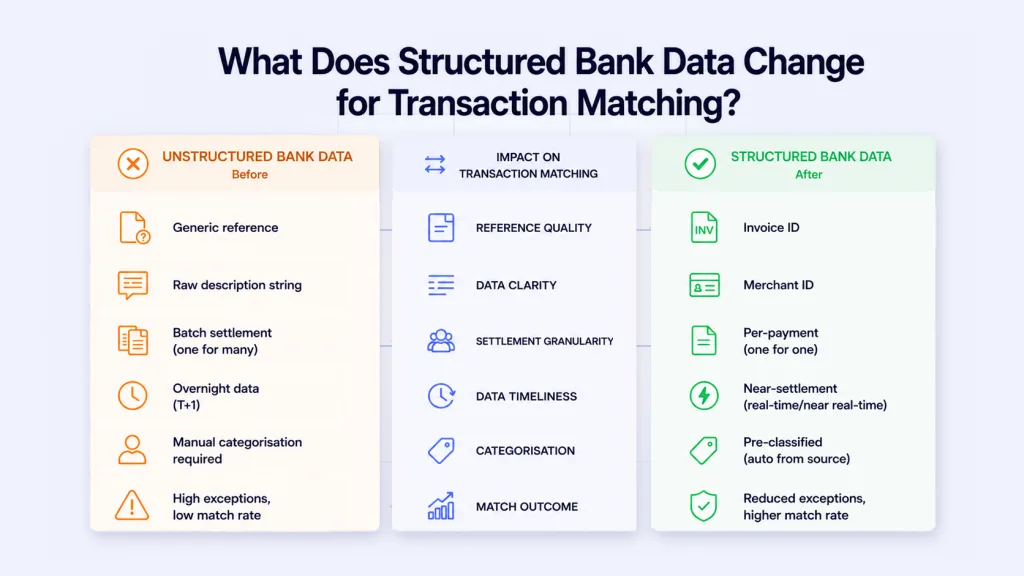 What Does Structured Bank Data Change for Transaction Matching?

UNSTRUCTURED BANK DATA
Before

Generic reference

Raw description string

Batch settlement
(one for many)

Overnight data
(T+1)

Manual categorisation required

High exceptions, low match rate

IMPACT ON TRANSACTION MATCHING

REFERENCE QUALITY

DATA CLARITY

SETTLEMENT GRANULARITY

DATA TIMELINESS

CATEGORISATION

MATCH OUTCOME

STRUCTURED BANK DATA
After

INV

Invoice ID

Merchant ID

Per-payment
(one for one)

Near-settlement
(real-time/near real-time)

Pre-classified
(auto from source)

Reduced exceptions, higher match rate